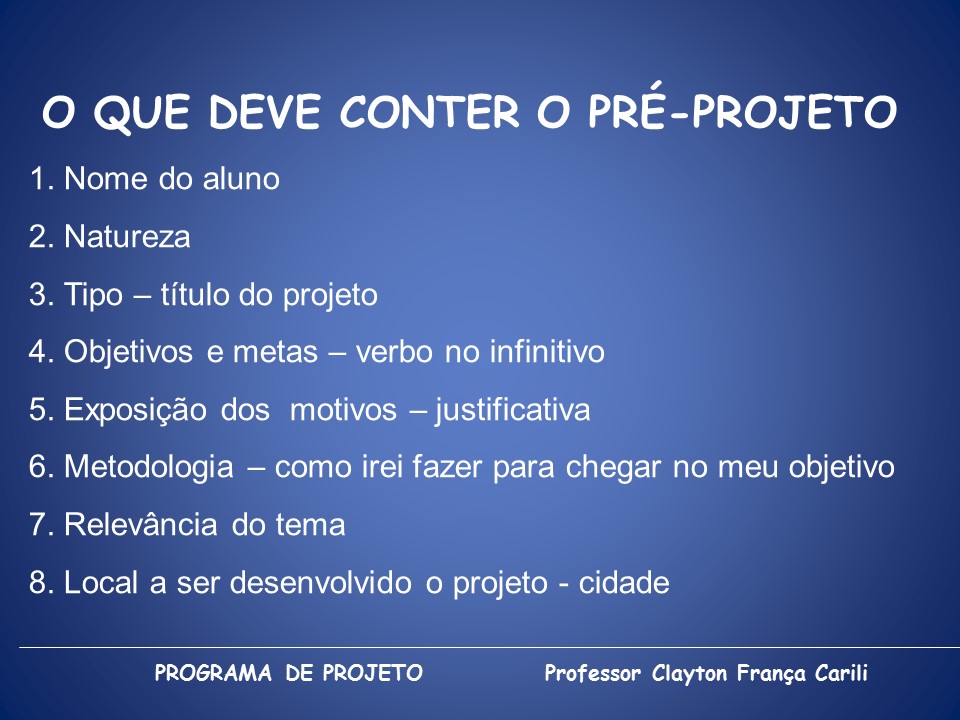 O QUE DEVE CONTER O PRÉ-PROJETO

1. Nome do aluno

2. Natureza

3. Tipo – título do projeto

4. Objetivos e metas – verbo no infinitivo

5. Exposição dos motivos – justificativa

6. Metodologia – como irei fazer para chegar no meu objetivo

7. Relevância do tema

8. Local a ser desenvolvido o projeto - cidade

PROGRAMA DE PROJETO Professor Clayton França Carili